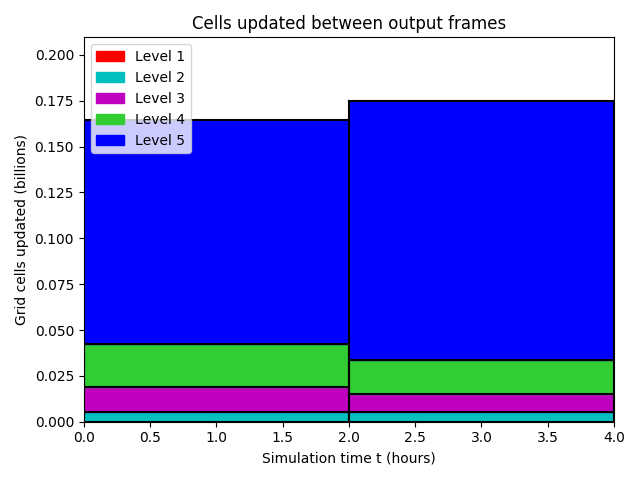 Cells updated between output frames

Level 1
Level 2
Level 3
Level 4
Level 5

Grid cells updated (billions)

0.200
0.175
0.150
0.125
0.100
0.075
0.050
0.025
0.000

0.0 0.5 1.0 1.5 2.0 2.5 3.0 3.5 4.0

Simulation time t (hours)